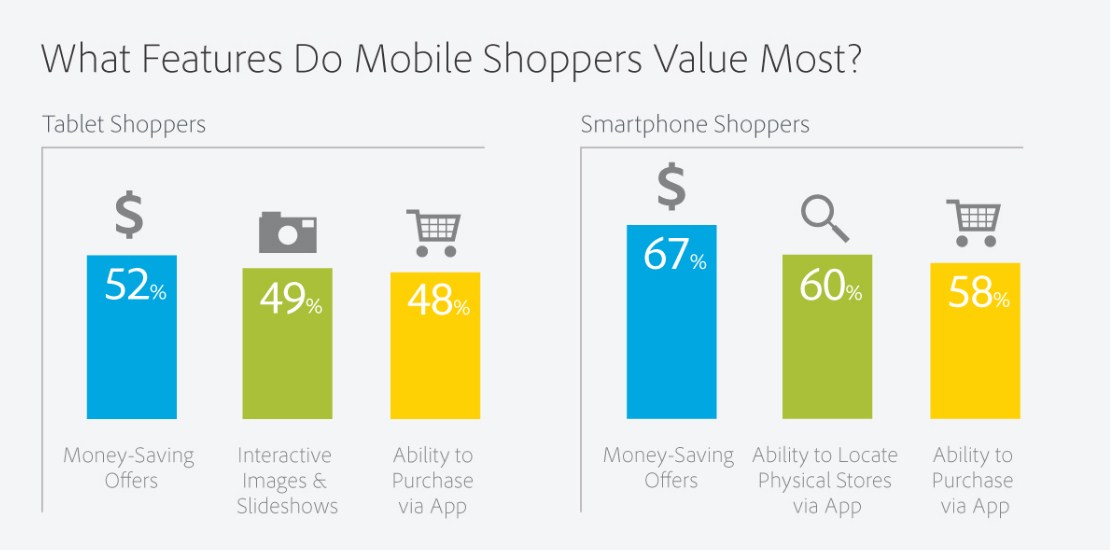 What Features Do Mobile Shoppers Value Most?

Tablet Shoppers

$
52%
Money-Saving Offers

49%
Interactive Images & Slideshows

48%
Ability to Purchase via App

Smartphone Shoppers

$
67%
Money-Saving Offers

60%
Ability to Locate Physical Stores via App

58%
Ability to Purchase via App